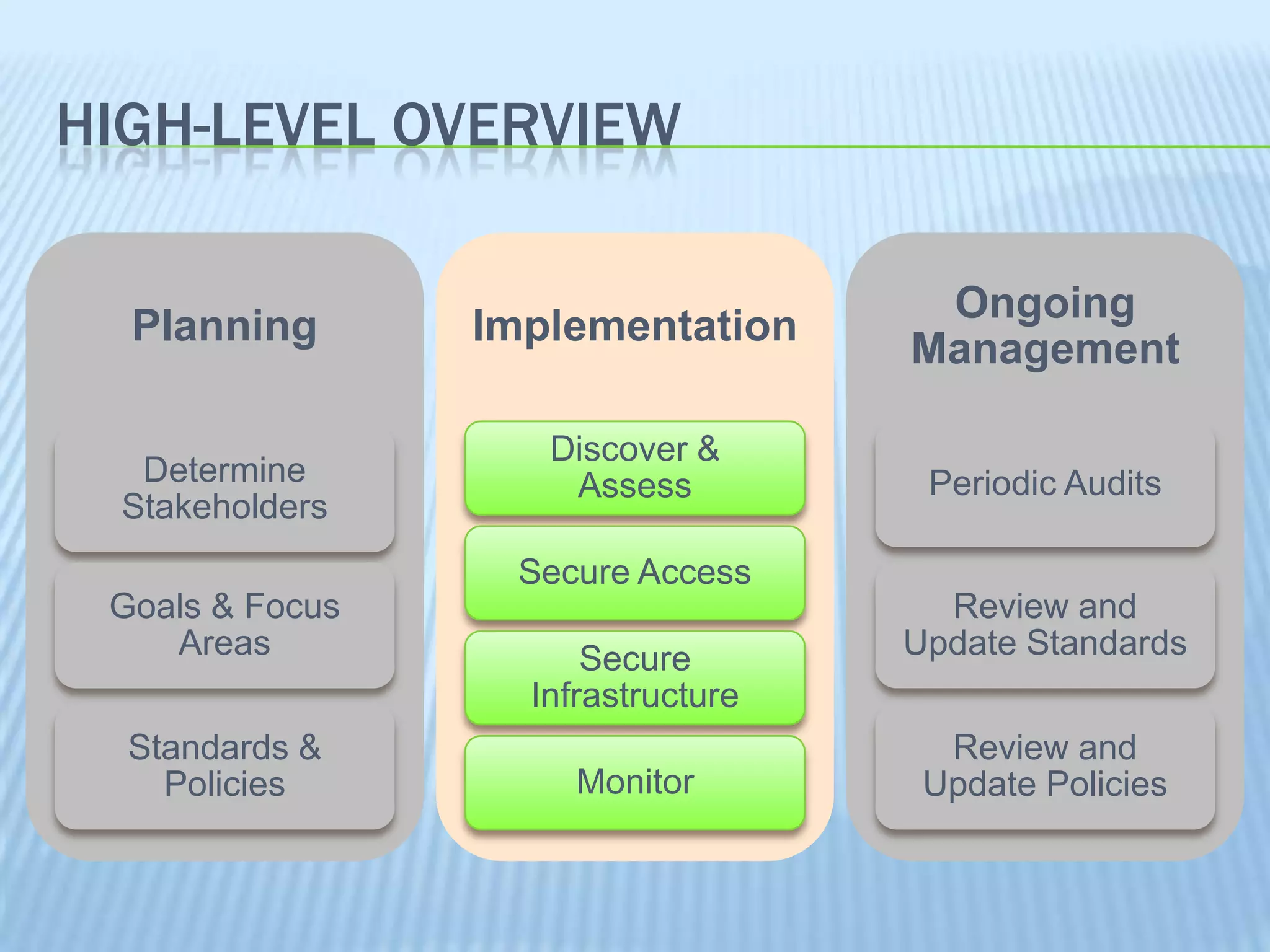 HIGH-LEVEL OVERVIEW

Planning

Determine Stakeholders

Goals & Focus Areas

Standards & Policies

Implementation

Discover & Assess

Secure Access

Secure Infrastructure

Monitor

Ongoing Management

Periodic Audits

Review and Update Standards

Review and Update Policies